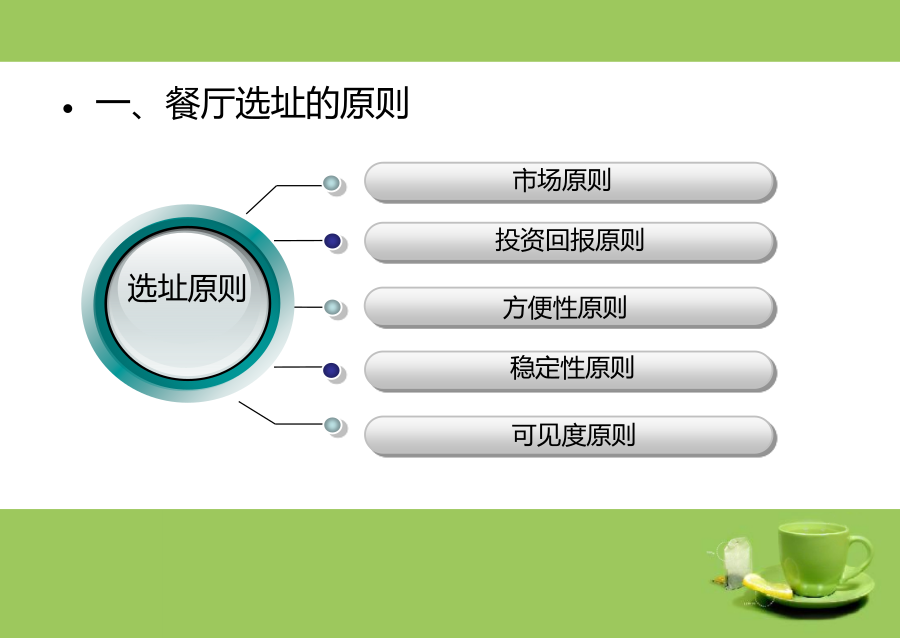 • 一、餐厅选址的原则

选址原则

市场原则

投资回报原则

方便性原则

稳定性原则

可见度原则